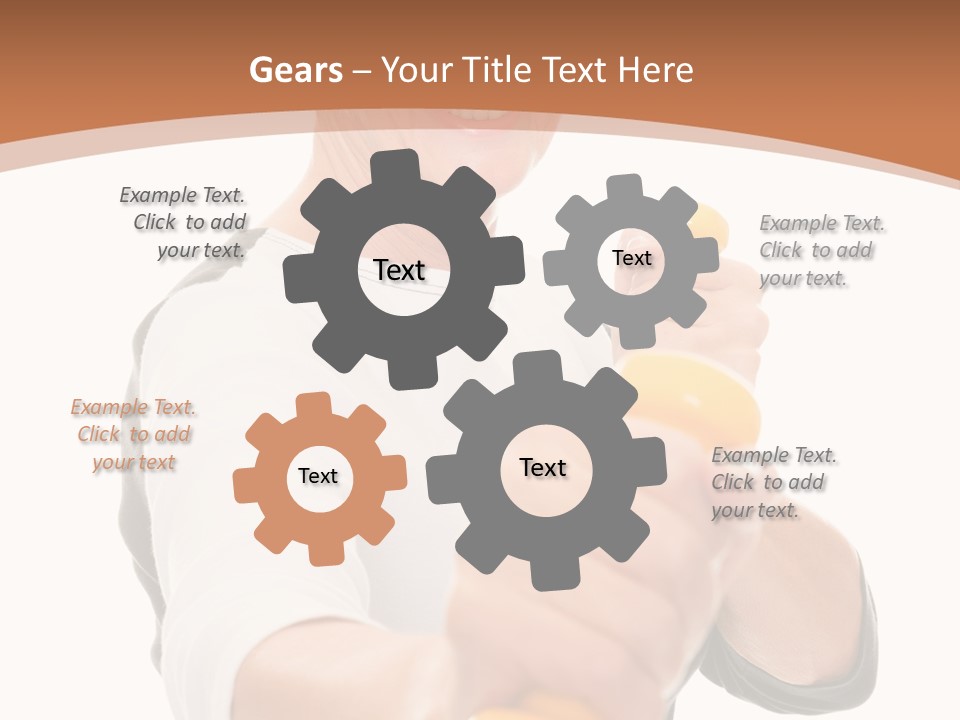 Gears – Your Title Text Here

Example Text. Click to add your text.

Text

Text

Example Text. Click to add your text.

Example Text. Click to add your text

Text

Text

Example Text. Click to add your text.